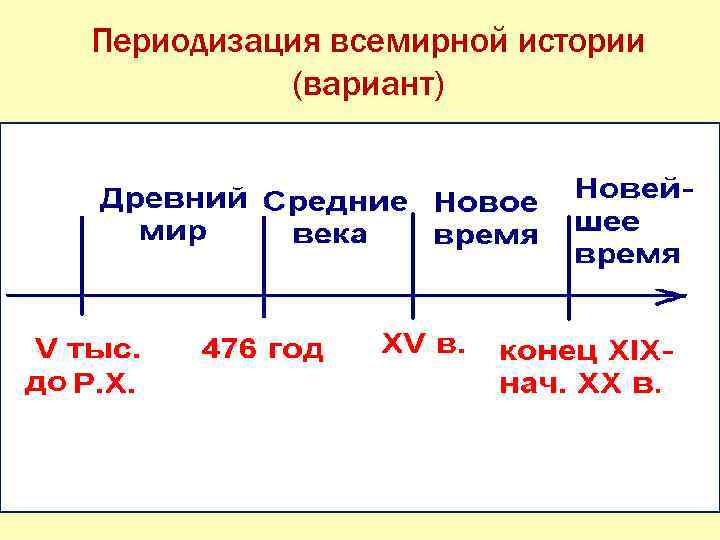 Периодизация всемирной истории (вариант)

Древний мир

Средние века

Новое время

Новейшее время

V тыс. до Р.Х.

476 год

XV в.

конец XIX- нач. XX в.